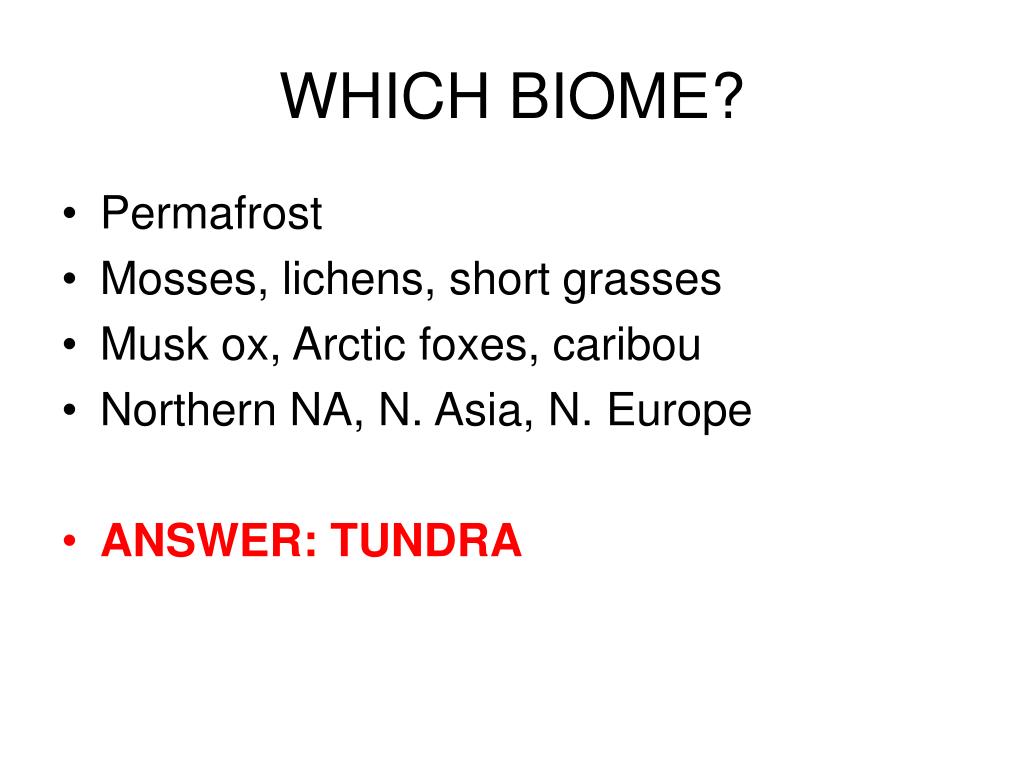 WHICH BIOME?

• Permafrost
• Mosses, lichens, short grasses
• Musk ox, Arctic foxes, caribou
• Northern NA, N. Asia, N. Europe

• ANSWER: TUNDRA